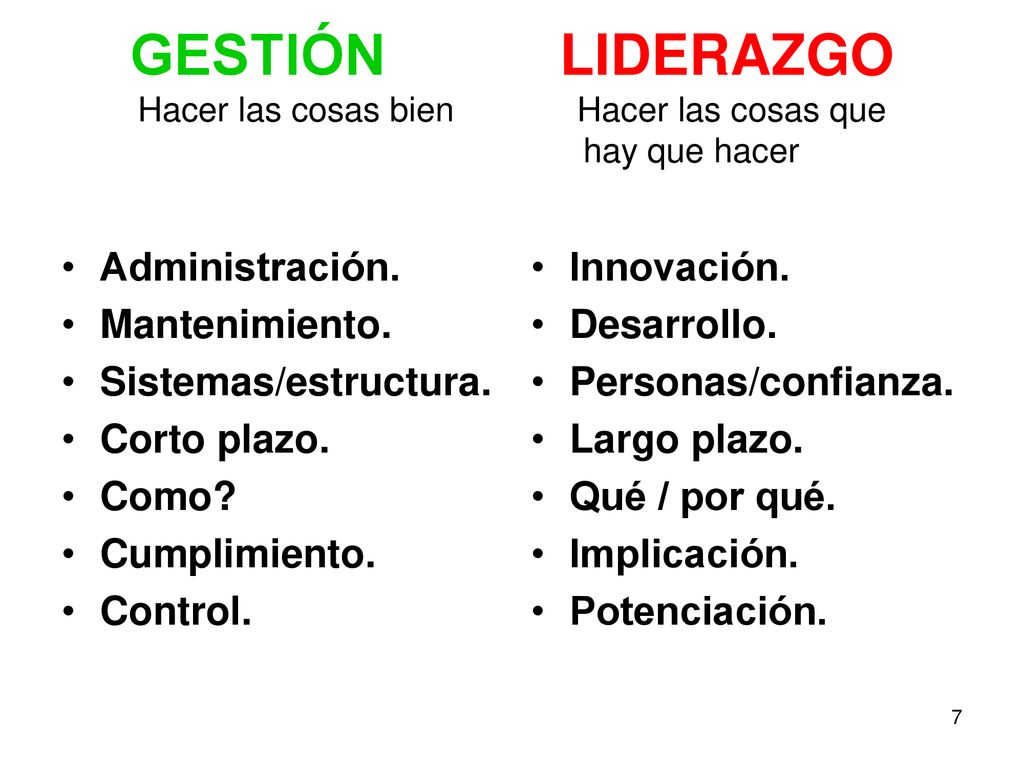 GESTIÓN
Hacer las cosas bien

- Administración.
- Mantenimiento.
- Sistemas/estructura.
- Corto plazo.
- Como?
- Cumplimiento.
- Control.

LIDERAZGO
Hacer las cosas que hay que hacer

- Innovación.
- Desarrollo.
- Personas/confianza.
- Largo plazo.
- Qué / por qué.
- Implicación.
- Potenciación.

7